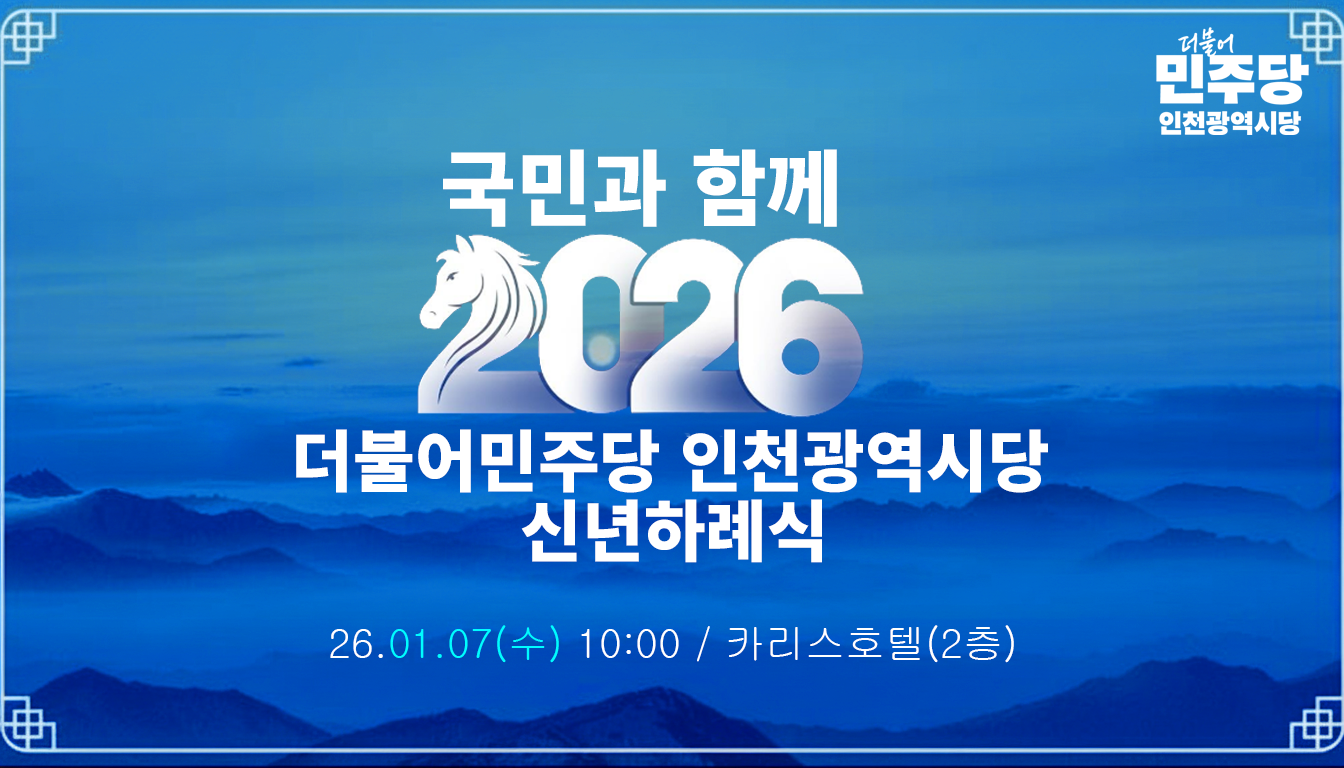 더불어
민주당
인천광역시당

국민과 함께
2026
더불어민주당 인천광역시당
신년하례식

26.01.07(수) 10:00 / 카리스호텔(2층)